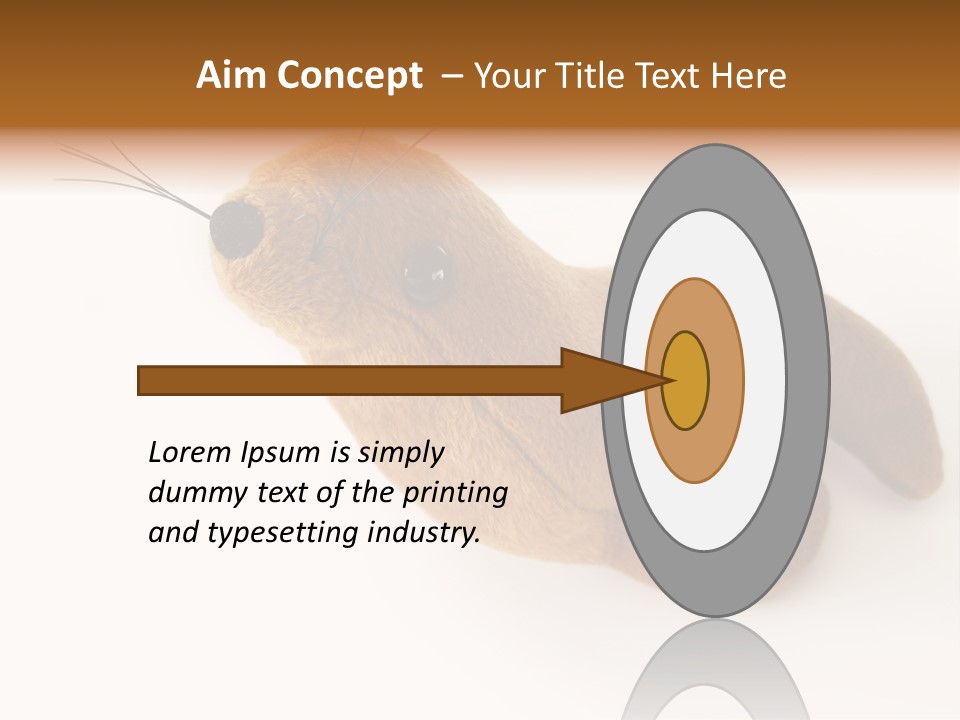 Aim Concept – Your Title Text Here

Lorem Ipsum is simply dummy text of the printing and typesetting industry.